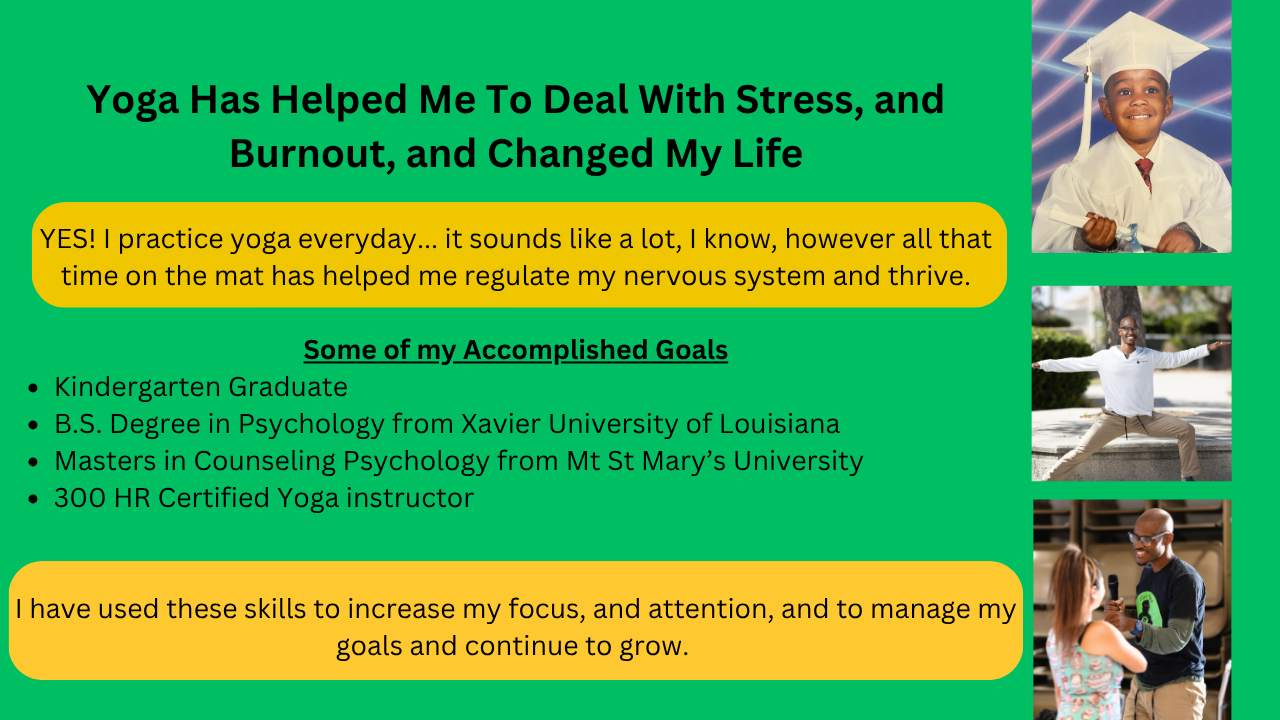 Yoga Has Helped Me To Deal With Stress, and Burnout, and Changed My Life

YES! I practice yoga everyday... it sounds like a lot, I know, however all that time on the mat has helped me regulate my nervous system and thrive.

Some of my Accomplished Goals

- Kindergarten Graduate
- B.S. Degree in Psychology from Xavier University of Louisiana
- Masters in Counseling Psychology from Mt St Mary's University
- 300 HR Certified Yoga instructor

I have used these skills to increase my focus, and attention, and to manage my goals and continue to grow.